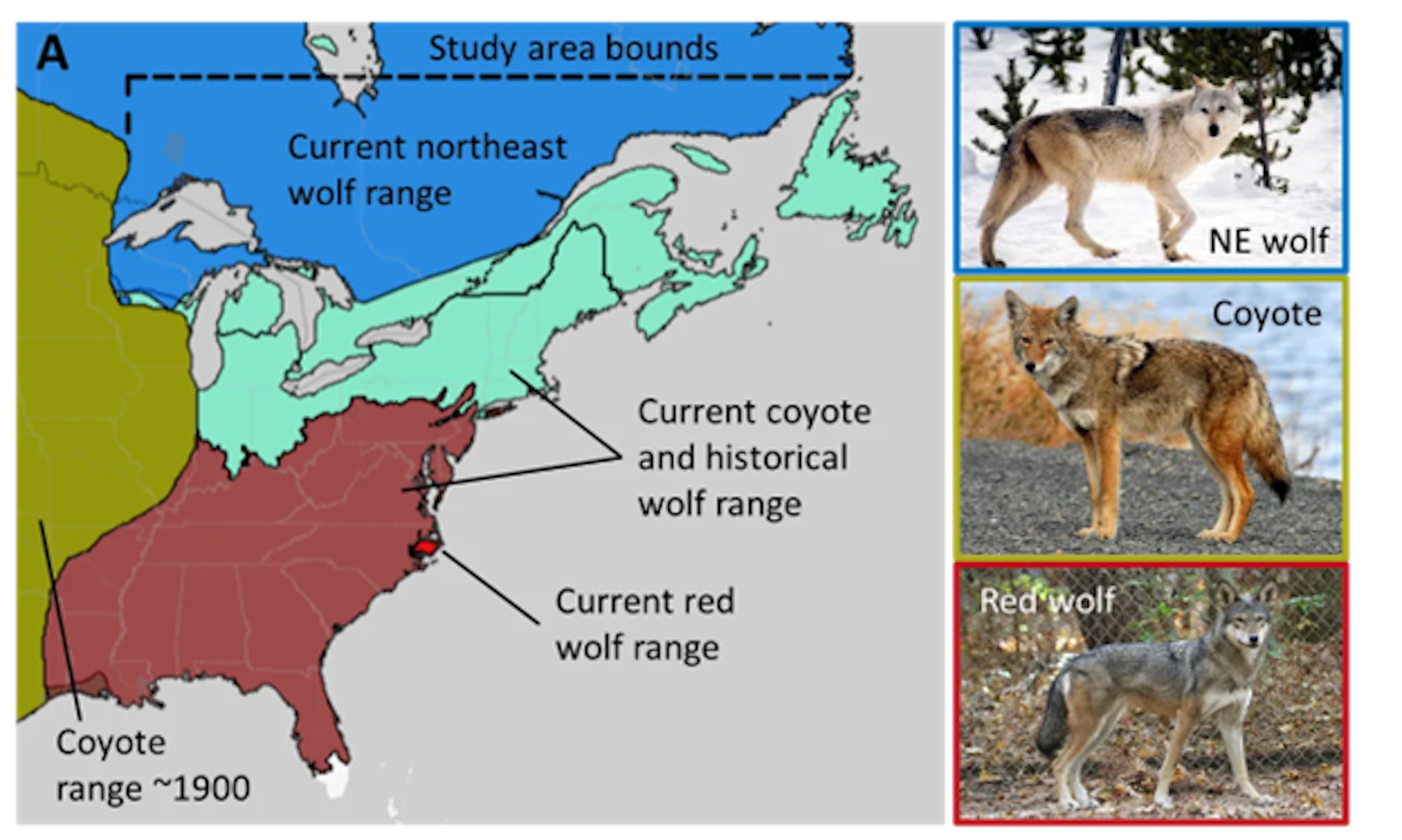 A

Study area bounds

Current northeast wolf range

Current coyote and historical wolf range

Current red wolf range

Coyote range ~1900

NE wolf

Coyote

Red wolf